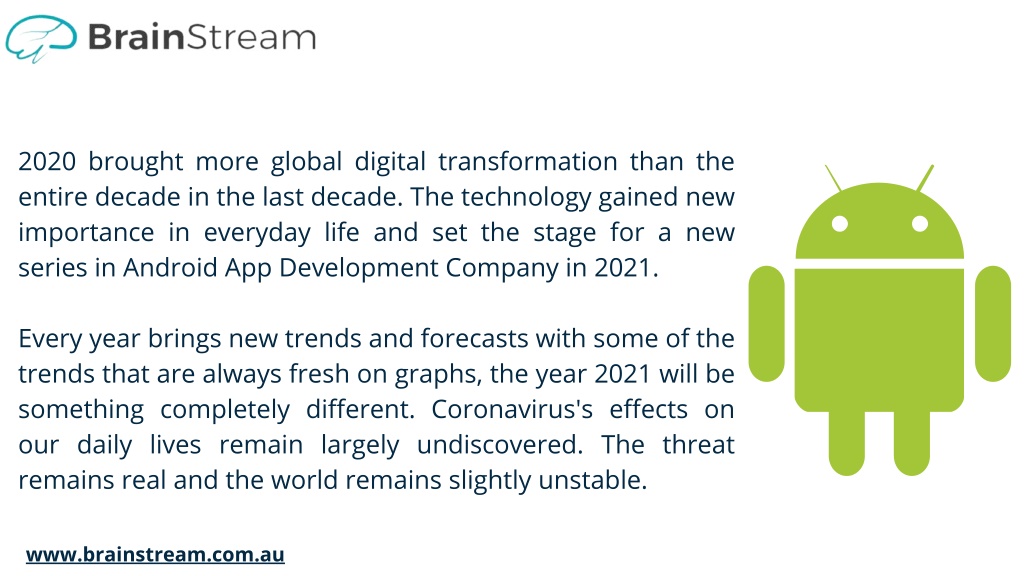 BrainStream

2020 brought more global digital transformation than the entire decade in the last decade. The technology gained new importance in everyday life and set the stage for a new series in Android App Development Company in 2021.

Every year brings new trends and forecasts with some of the trends that are always fresh on graphs, the year 2021 will be something completely different. Coronavirus's effects on our daily lives remain largely undiscovered. The threat remains real and the world remains slightly unstable.

www.brainstream.com.au